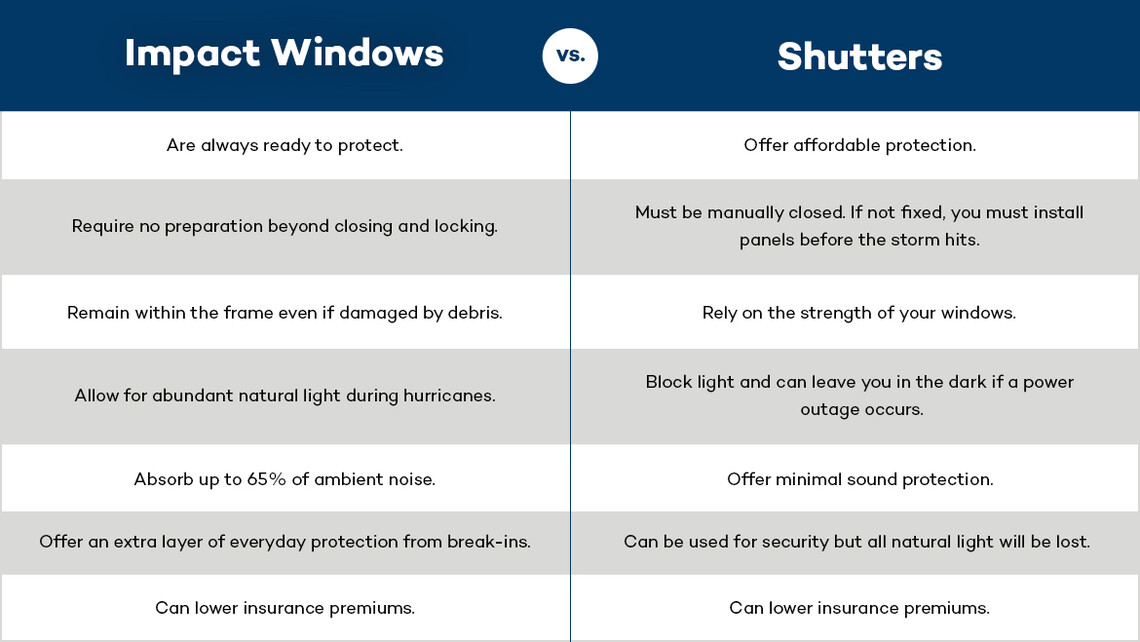 | Impact Windows | vs. | Shutters |
|---|---|---|
| Are always ready to protect. | | Offer affordable protection. |
| Require no preparation beyond closing and locking. | | Must be manually closed. If not fixed, you must install panels before the storm hits. |
| Remain within the frame even if damaged by debris. | | Rely on the strength of your windows. |
| Allow for abundant natural light during hurricanes. | | Block light and can leave you in the dark if a power outage occurs. |
| Absorb up to 65% of ambient noise. | | Offer minimal sound protection. |
| Offer an extra layer of everyday protection from break-ins. | | Can be used for security but all natural light will be lost. |
| Can lower insurance premiums. | | Can lower insurance premiums. |